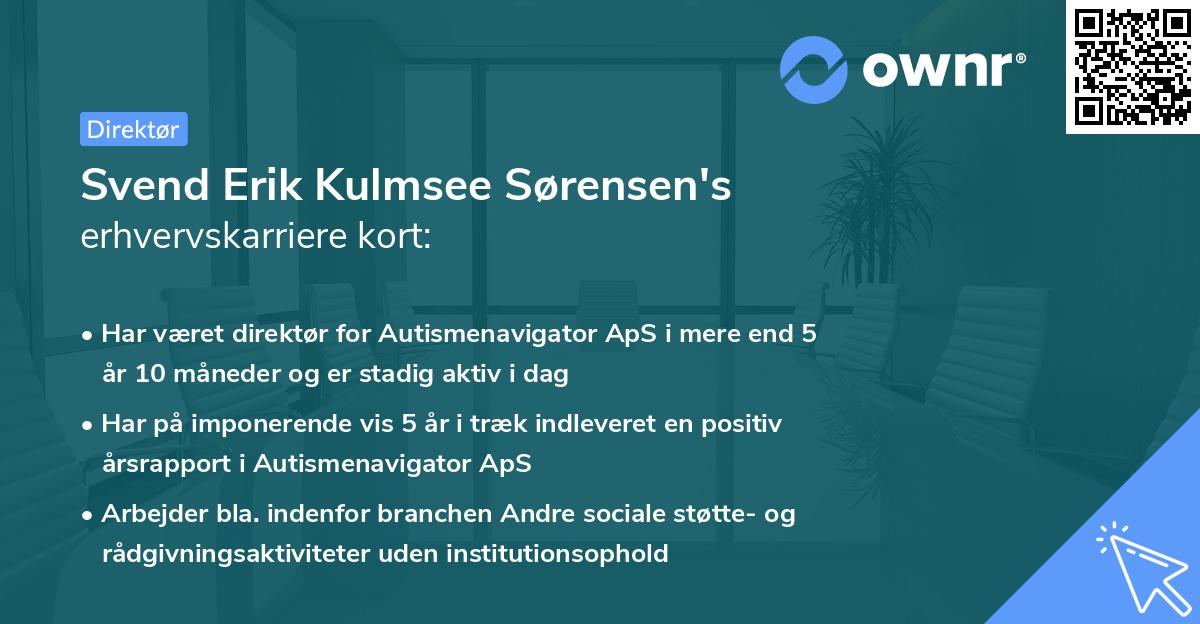 ownr®

Direktør

Svend Erik Kulmsee Sørensen's
erhvervskarriere kort:

• Har været direktør for Autismenavigator ApS i mere end 5 år 10 måneder og er stadig aktiv i dag

• Har på imponerende vis 5 år i træk indleveret en positiv årsrapport i Autismenavigator ApS

• Arbejder bla. indenfor branchen Andre sociale støtte- og rådgivningsaktiviteter uden institutionsophold